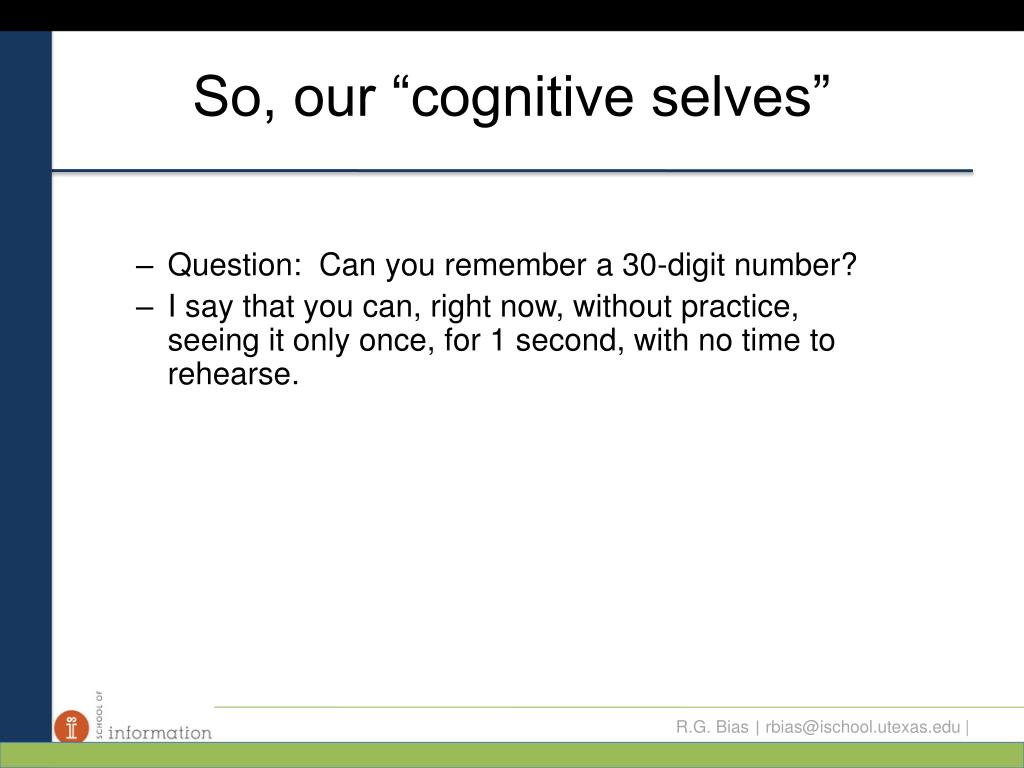 So, our “cognitive selves”

– Question: Can you remember a 30-digit number?
– I say that you can, right now, without practice, seeing it only once, for 1 second, with no time to rehearse.

SCHOOL OF information

R.G. Bias | rbias@ischool.utexas.edu |